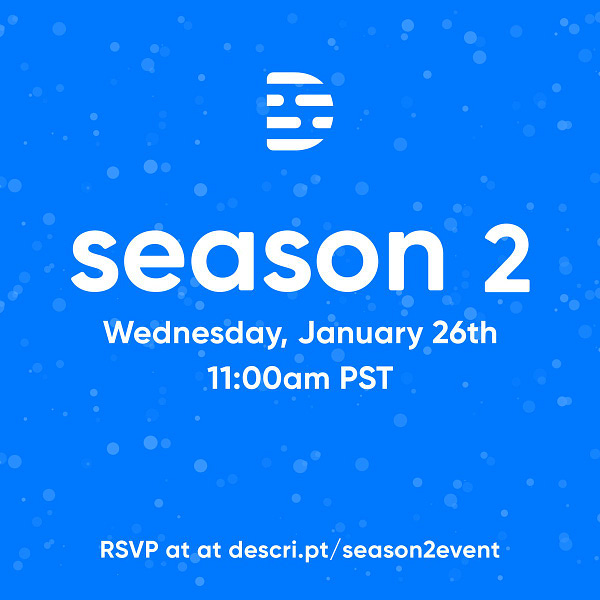 season 2

Wednesday, January 26th
11:00am PST

RSVP at at descri.pt/season2event